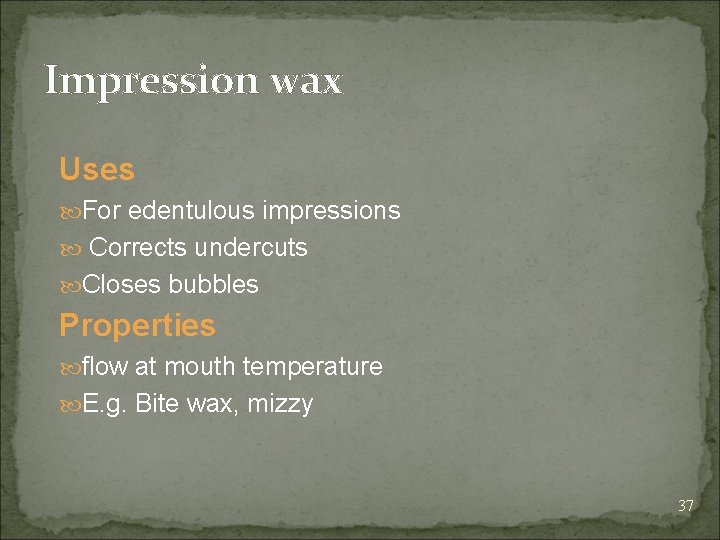 Impression wax

Uses

For edentulous impressions

Corrects undercuts

Closes bubbles

Properties

flow at mouth temperature

E.g. Bite wax, mizzy

37